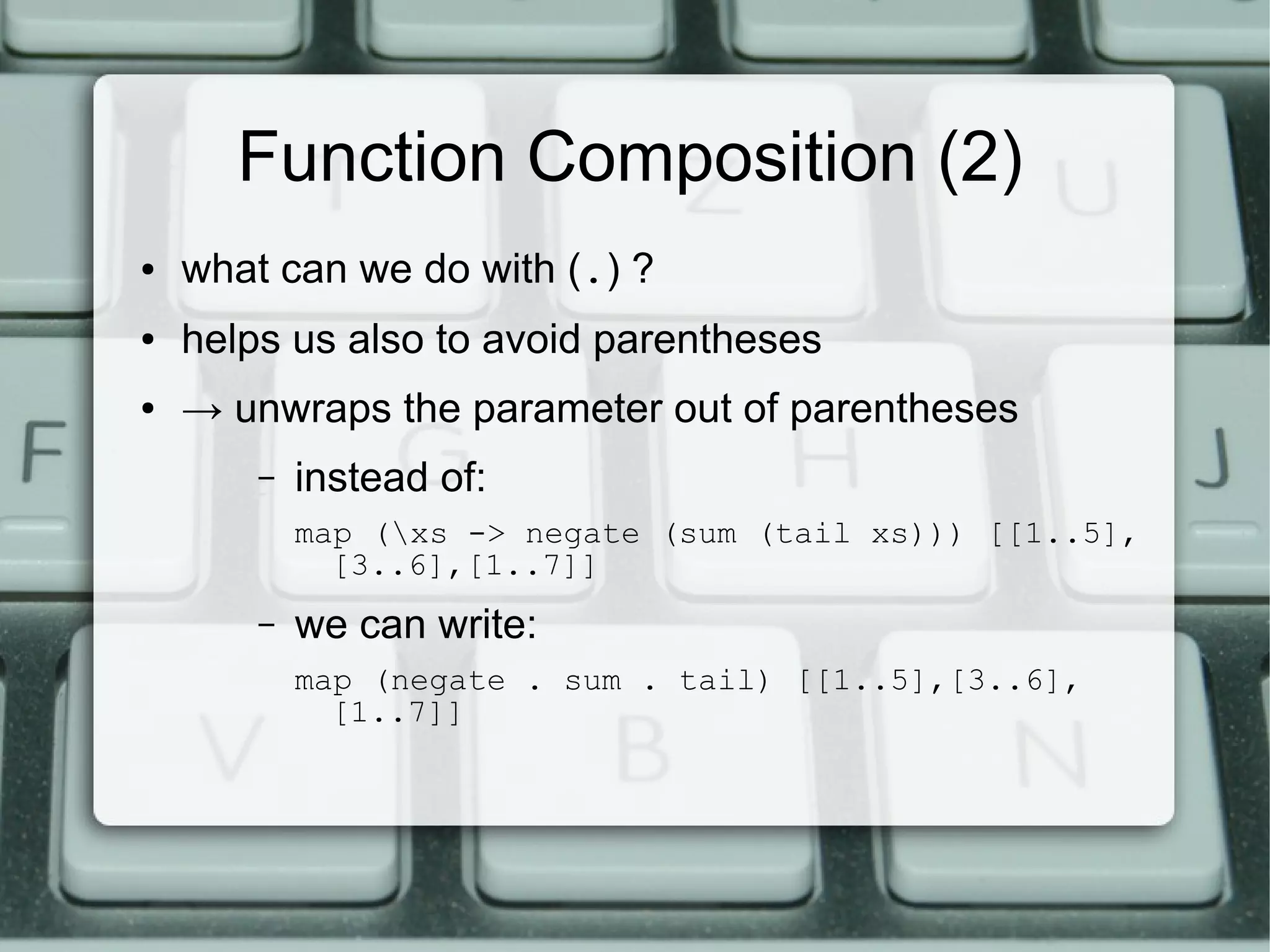 Function Composition (2)

• what can we do with (.) ?

• helps us also to avoid parentheses

• → unwraps the parameter out of parentheses

– instead of:

map (\xs -> negate (sum (tail xs))) [[1..5],[3..6],[1..7]]

– we can write:

map (negate . sum . tail) [[1..5],[3..6],[1..7]]